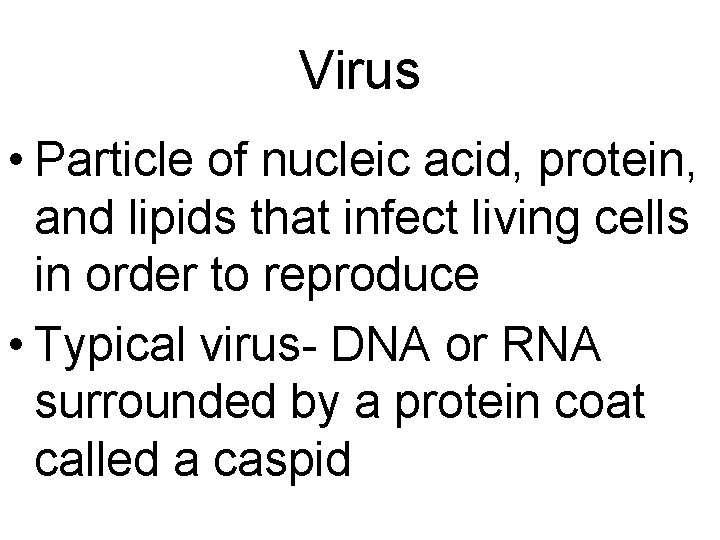 Virus

• Particle of nucleic acid, protein, and lipids that infect living cells in order to reproduce

• Typical virus- DNA or RNA surrounded by a protein coat called a caspid